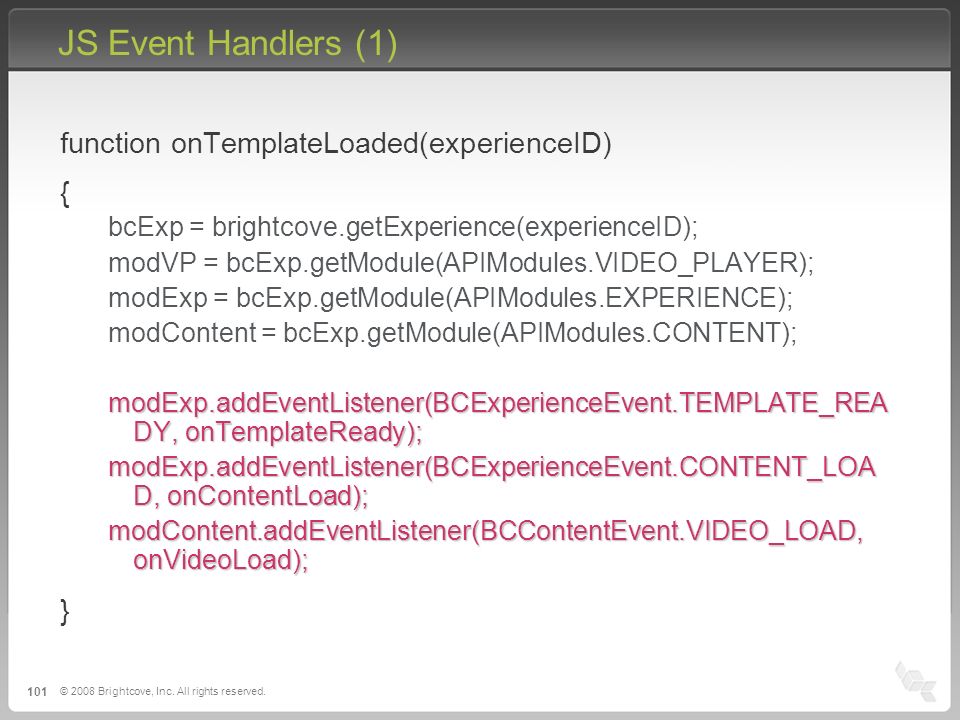 JS Event Handlers (1)

function onTemplateLoaded(experienceID)

{

bcExp = brightcove.getExperience(experienceID);

modVP = bcExp.getModule(APIModules.VIDEO_PLAYER);

modExp = bcExp.getModule(APIModules.EXPERIENCE);

modContent = bcExp.getModule(APIModules.CONTENT);

modExp.addEventListener(BCExperienceEvent.TEMPLATE_READY, onTemplateReady);

modExp.addEventListener(BCExperienceEvent.CONTENT_LOAD, onContentLoad);

modContent.addEventListener(BCContentEvent.VIDEO_LOAD, onVideoLoad);

}

101 © 2008 Brightcove, Inc. All rights reserved.